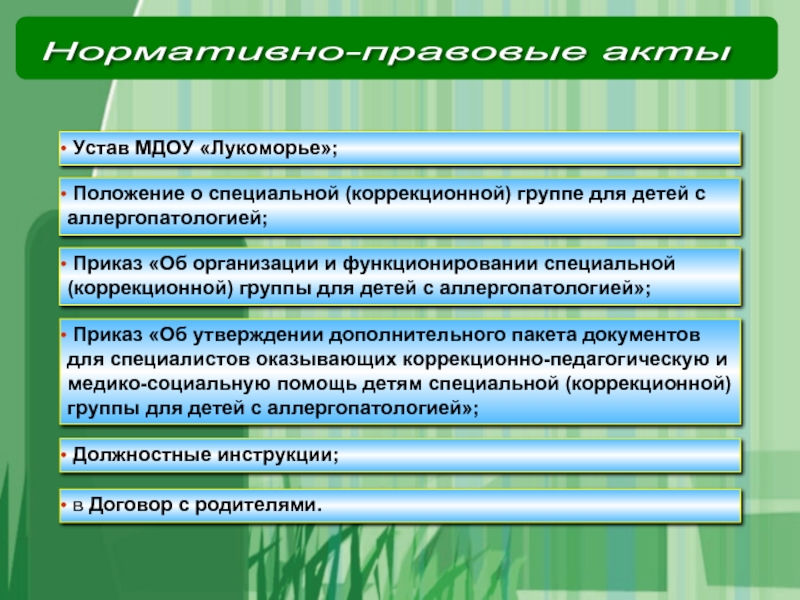 Нормативно-правовые акты

• Устав МДОУ «Лукоморье»;

• Положение о специальной (коррекционной) группе для детей с аллергопатологией;

• Приказ «Об организации и функционировании специальной (коррекционной) группы для детей с аллергопатологией»;

• Приказ «Об утверждении дополнительного пакета документов для специалистов оказывающих коррекционно-педагогическую и медико-социальную помощь детям специальной (коррекционной) группы для детей с аллергопатологией»;

• Должностные инструкции;

• в Договор с родителями.